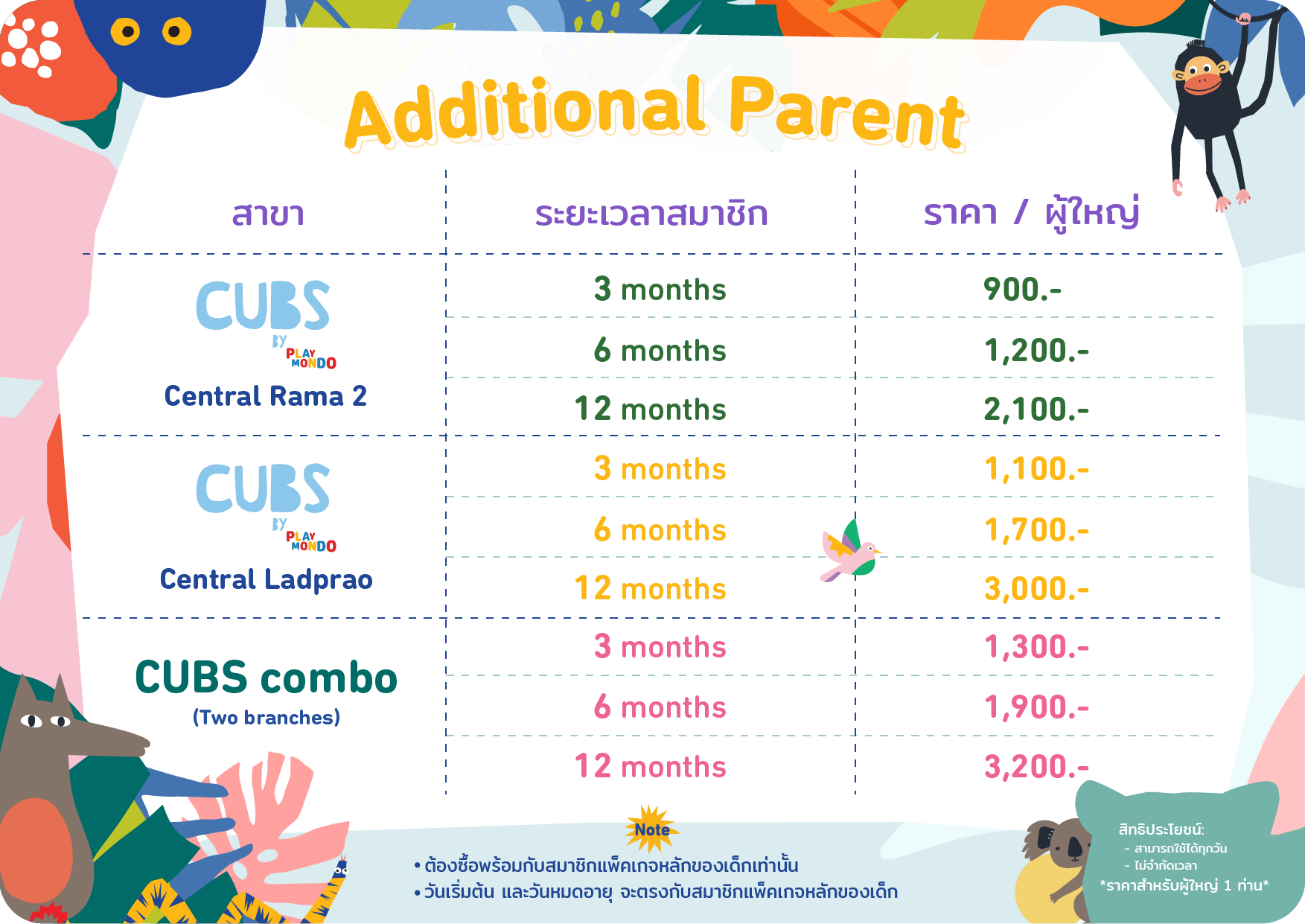 Additional Parent

| สาขา | ระยะเวลาสมาชิก | ราคา / ผู้ใหญ่ |
|---|---|---|
| CUBS BY PLAY MONDO Central Rama 2 | 3 months | 900.- |
| | 6 months | 1,200.- |
| | 12 months | 2,100.- |
| CUBS BY PLAY MONDO Central Ladprao | 3 months | 1,100.- |
| | 6 months | 1,700.- |
| | 12 months | 3,000.- |
| CUBS combo (Two branches) | 3 months | 1,300.- |
| | 6 months | 1,900.- |
| | 12 months | 3,200.- |

Note
• ต้องซื้อพร้อมกับสมาชิกแพ็คเกจหลักของเด็กเท่านั้น
• วันเริ่มต้น และวันหมดอายุ จะตรงกับสมาชิกแพ็คเกจหลักของเด็ก

สิทธิประโยชน์:
- สามารถใช้ได้ทุกวัน
- ไม่จำกัดเวลา
*ราคาสำหรับผู้ใหญ่ 1 ท่าน*